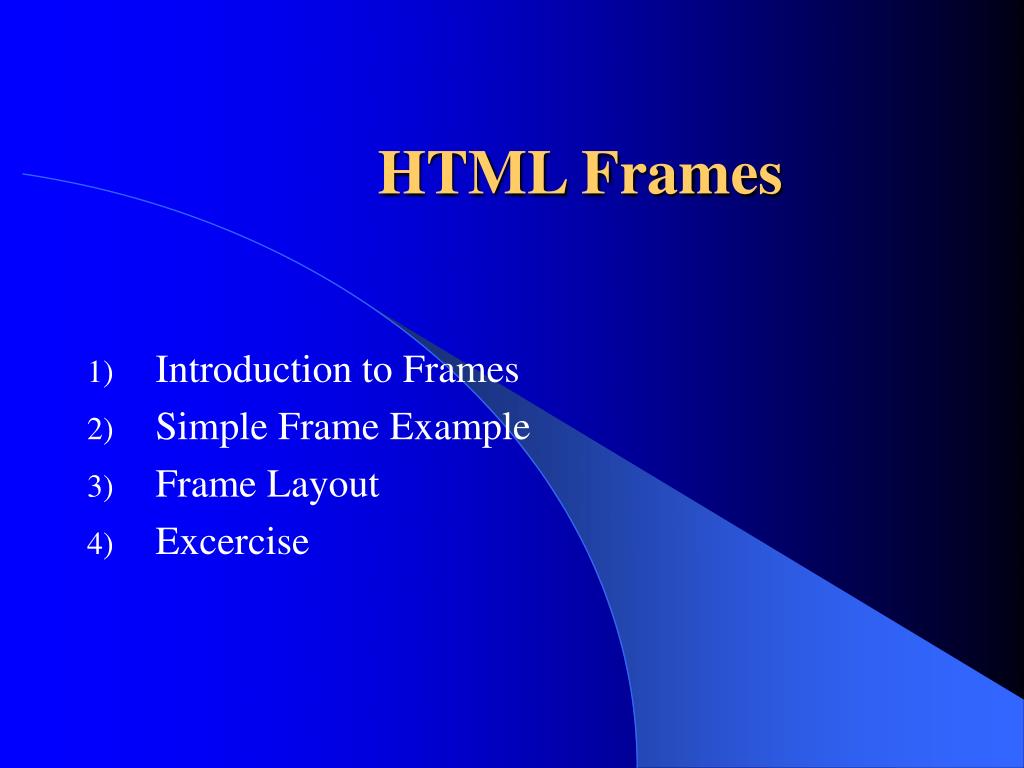 HTML Frames

1) Introduction to Frames
2) Simple Frame Example
3) Frame Layout
4) Excercise